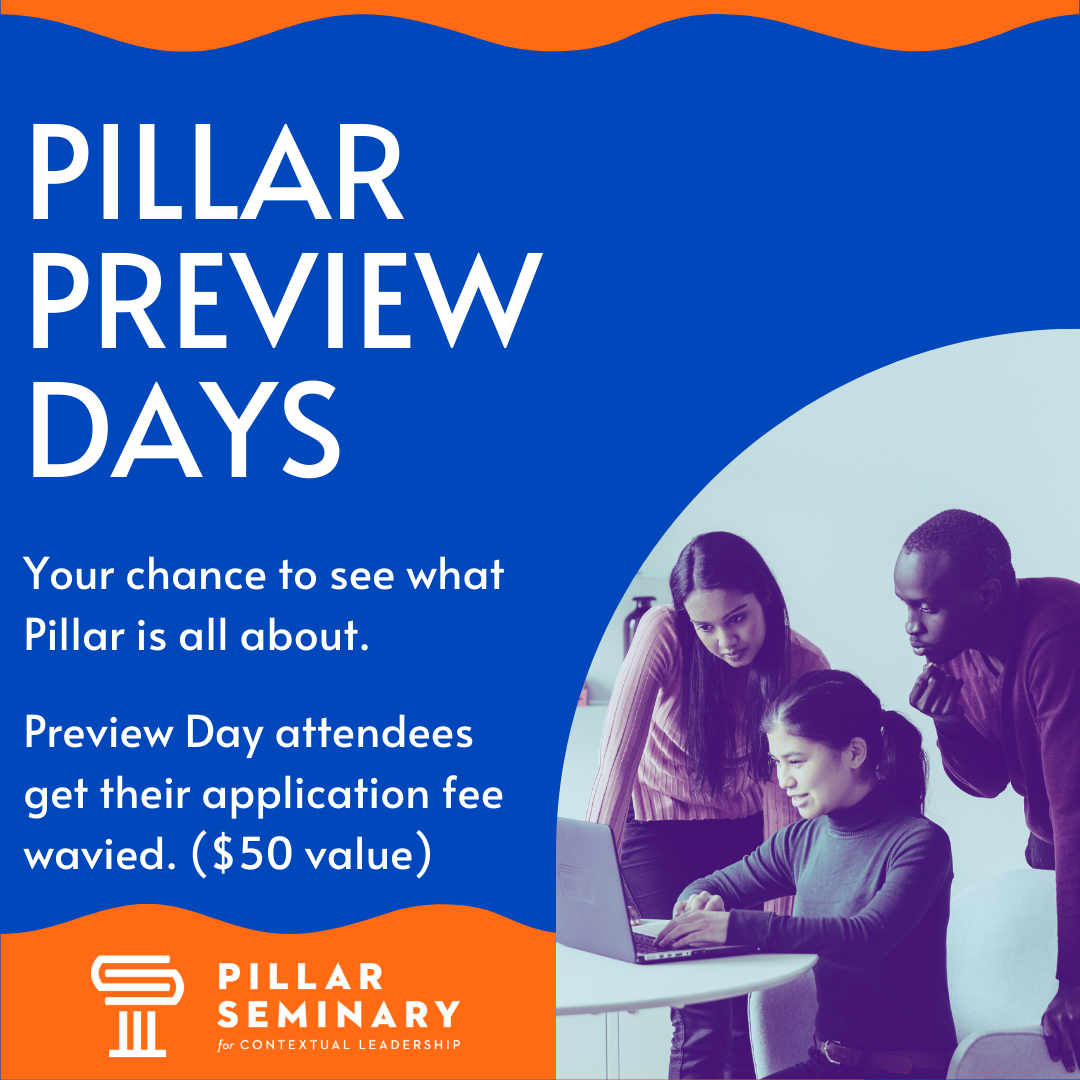 PILLAR PREVIEW DAYS

Your chance to see what Pillar is all about.

Preview Day attendees get their application fee wavied. ($50 value)

PILLAR SEMINARY
for CONTEXTUAL LEADERSHIP